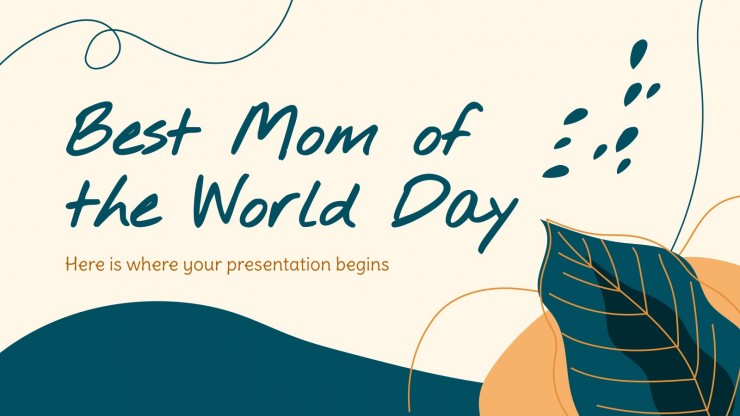 Best Mom of the World Day

Here is where your presentation begins